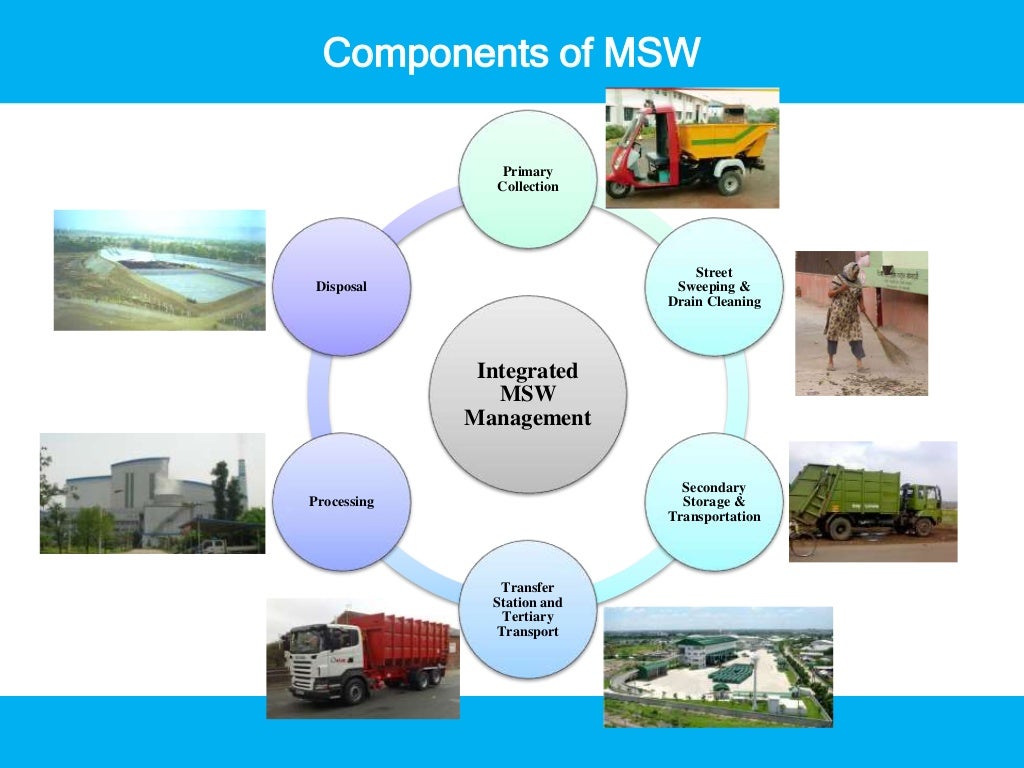 Components of MSW

Integrated MSW Management

Primary Collection

Street Sweeping & Drain Cleaning

Secondary Storage & Transportation

Transfer Station and Tertiary Transport

Processing

Disposal